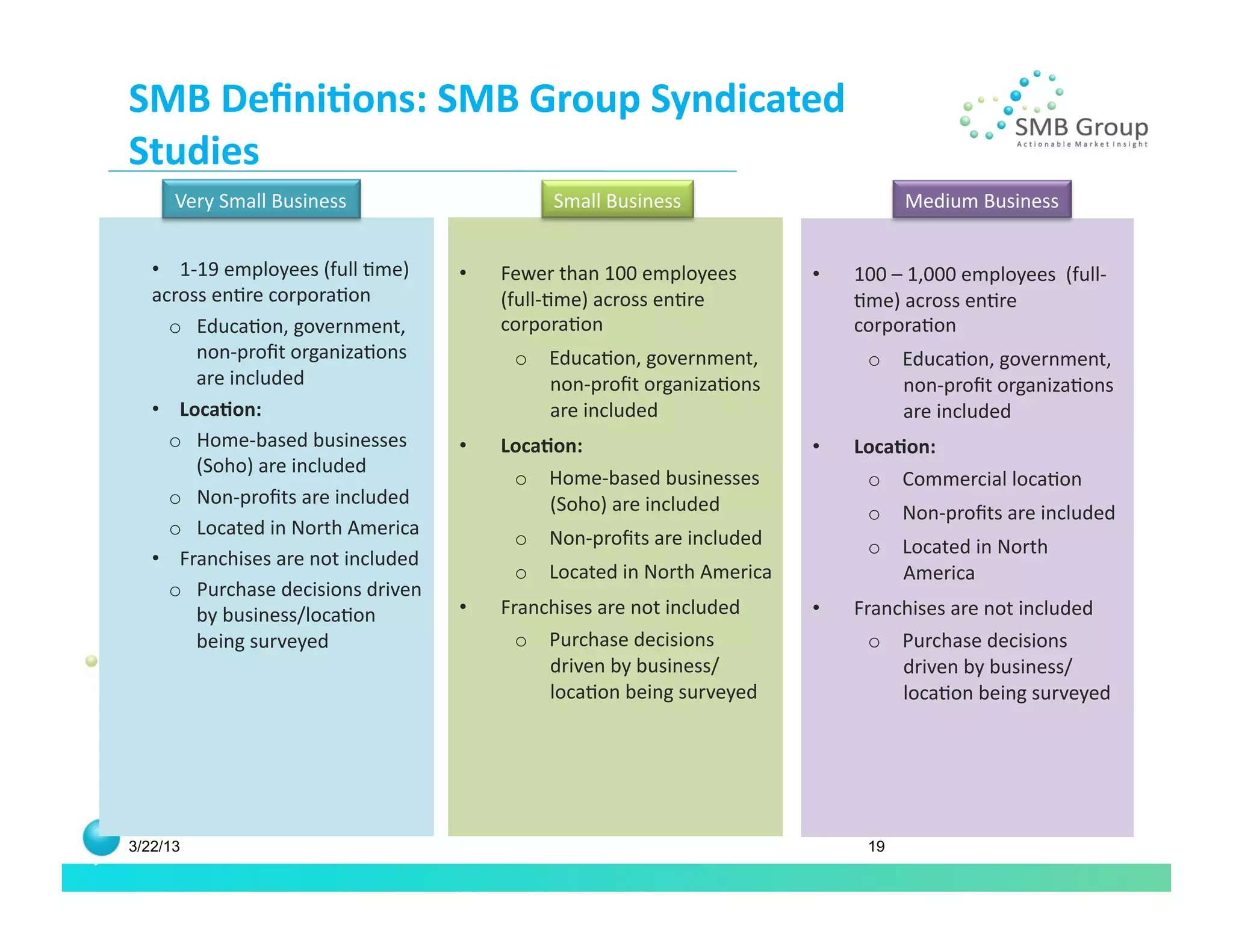 SMB Definitions: SMB Group Syndicated Studies

SMB Group
Actionable Market Insight

Very Small Business

• 1-19 employees (full time) across entire corporation
  ○ Education, government, non-profit organizations are included
• **Location:**
  ○ Home-based businesses (Soho) are included
  ○ Non-profits are included
  ○ Located in North America
• Franchises are not included
  ○ Purchase decisions driven by business/location being surveyed

Small Business

• Fewer than 100 employees (full-time) across entire corporation
  ○ Education, government, non-profit organizations are included
• **Location:**
  ○ Home-based businesses (Soho) are included
  ○ Non-profits are included
  ○ Located in North America
• Franchises are not included
  ○ Purchase decisions driven by business/ location being surveyed

Medium Business

• 100 – 1,000 employees (full-time) across entire corporation
  ○ Education, government, non-profit organizations are included
• **Location:**
  ○ Commercial location
  ○ Non-profits are included
  ○ Located in North America
• Franchises are not included
  ○ Purchase decisions driven by business/ location being surveyed

3/22/13

19